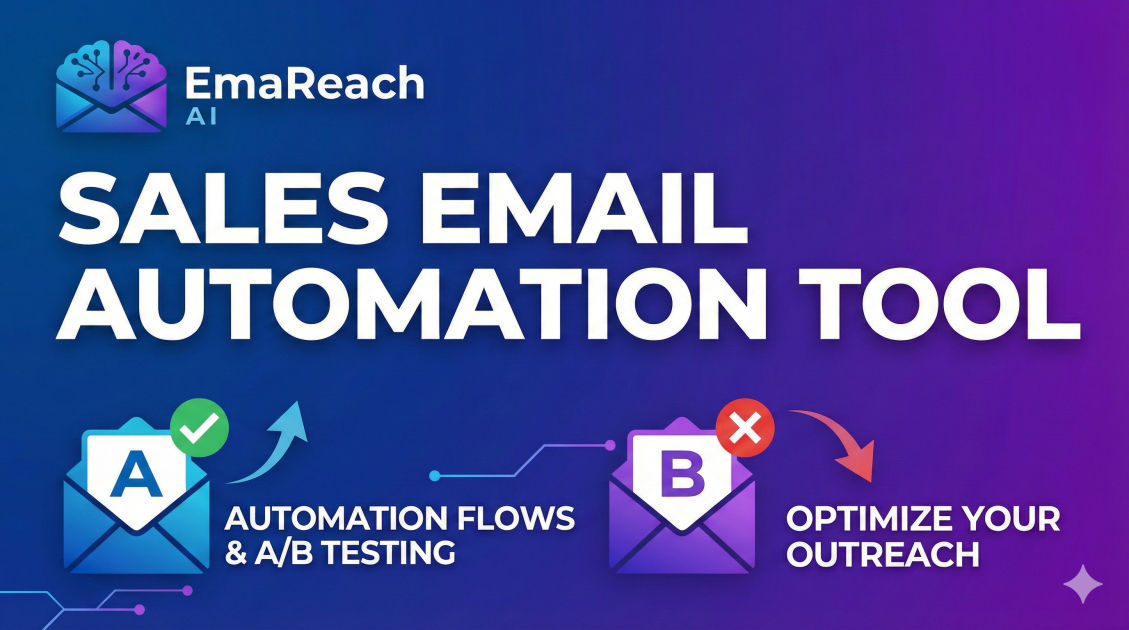 EmaReach
AI

SALES EMAIL AUTOMATION TOOL

A

AUTOMATION FLOWS & A/B TESTING

B

OPTIMIZE YOUR OUTREACH